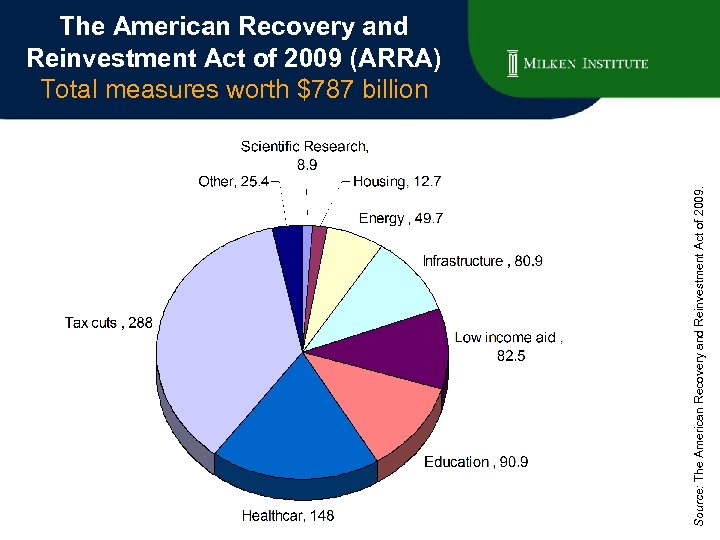 The American Recovery and Reinvestment Act of 2009 (ARRA)
Total measures worth $787 billion

MILKEN INSTITUTE

Scientific Research, 8.9

Other, 25.4

Housing, 12.7

Energy , 49.7

Infrastructure , 80.9

Low income aid , 82.5

Education , 90.9

Healthcar, 148

Tax cuts , 288

Source: The American Recovery and Reinvestment Act of 2009.